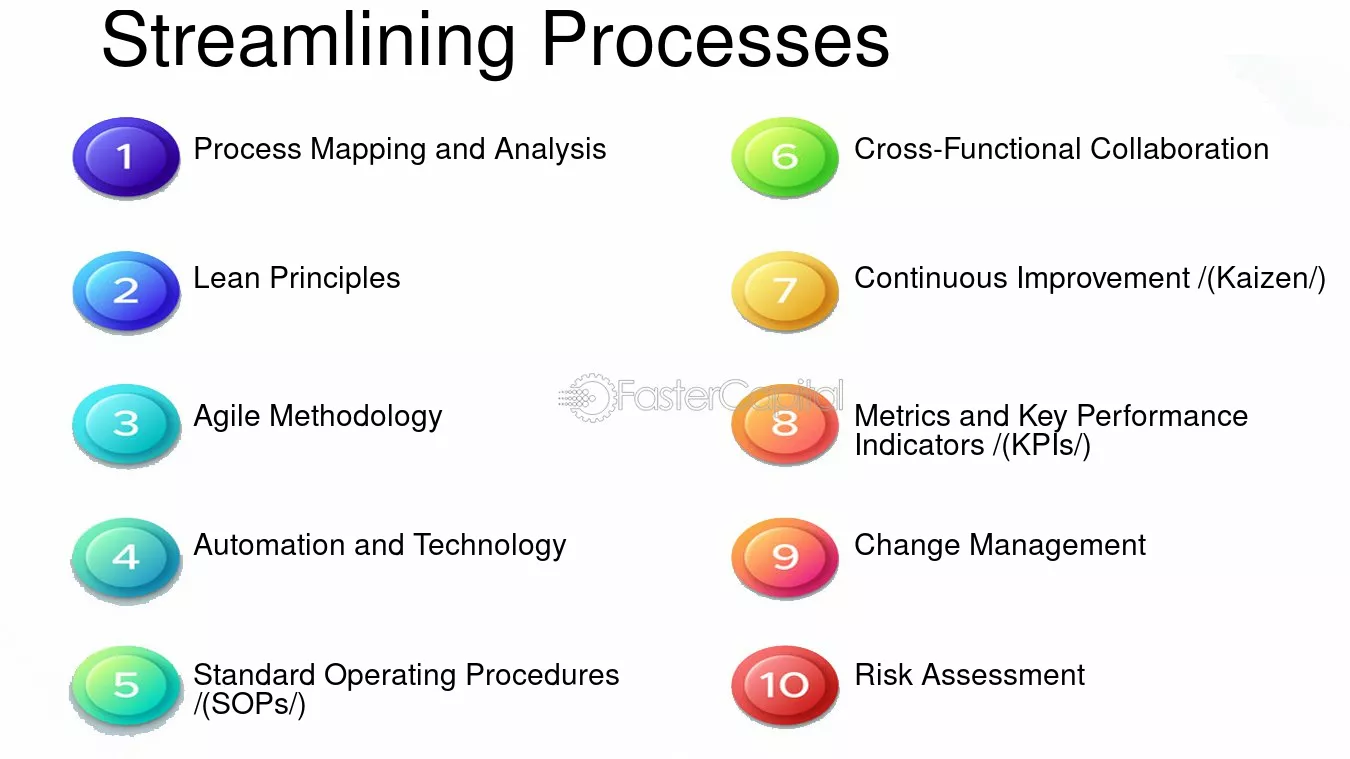 Streamlining Processes

1 Process Mapping and Analysis

2 Lean Principles

3 Agile Methodology

4 Automation and Technology

5 Standard Operating Procedures /(SOPs/)

6 Cross-Functional Collaboration

7 Continuous Improvement /(Kaizen/)

8 Metrics and Key Performance Indicators /(KPIs/)

9 Change Management

10 Risk Assessment

FasterCapital